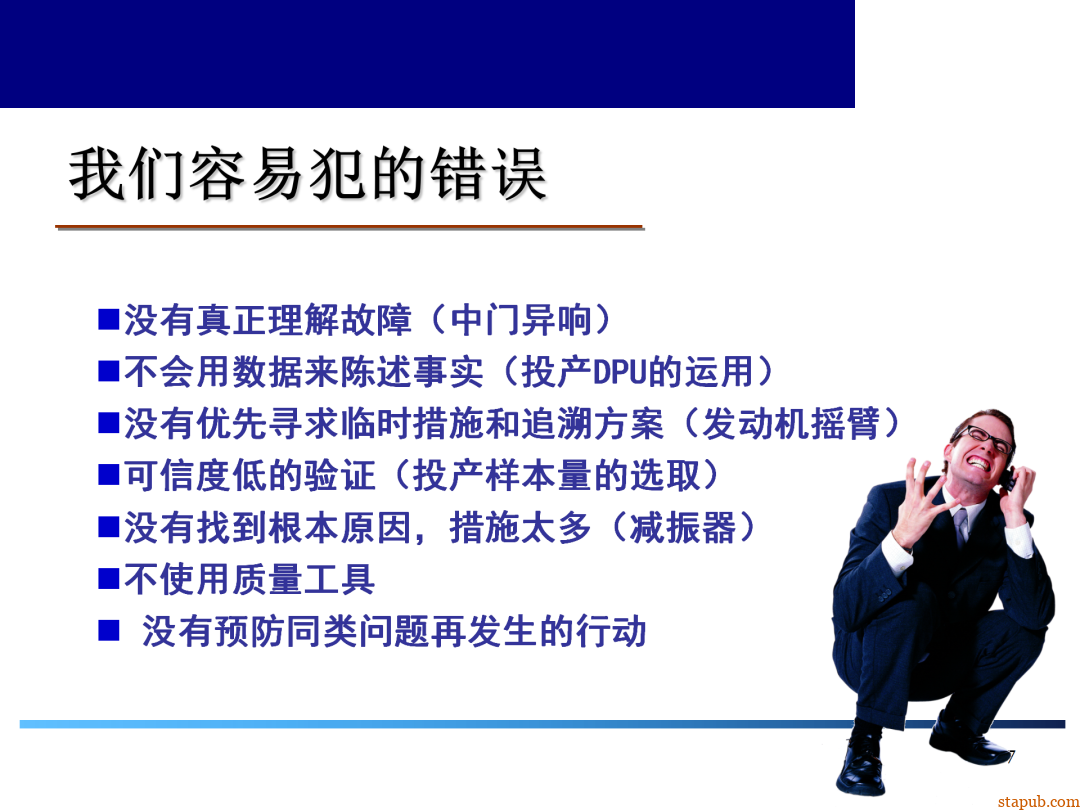 我们容易犯的错误

■没有真正理解故障（中门异响）
■不会用数据来陈述事实（投产DPU的运用）
■没有优先寻求临时措施和追溯方案（发动机摇臂）
■可信度低的验证（投产样本量的选取）
■没有找到根本原因，措施太多（减振器）
■不使用质量工具
■ 没有预防同类问题再发生的行动

7

stapub.com